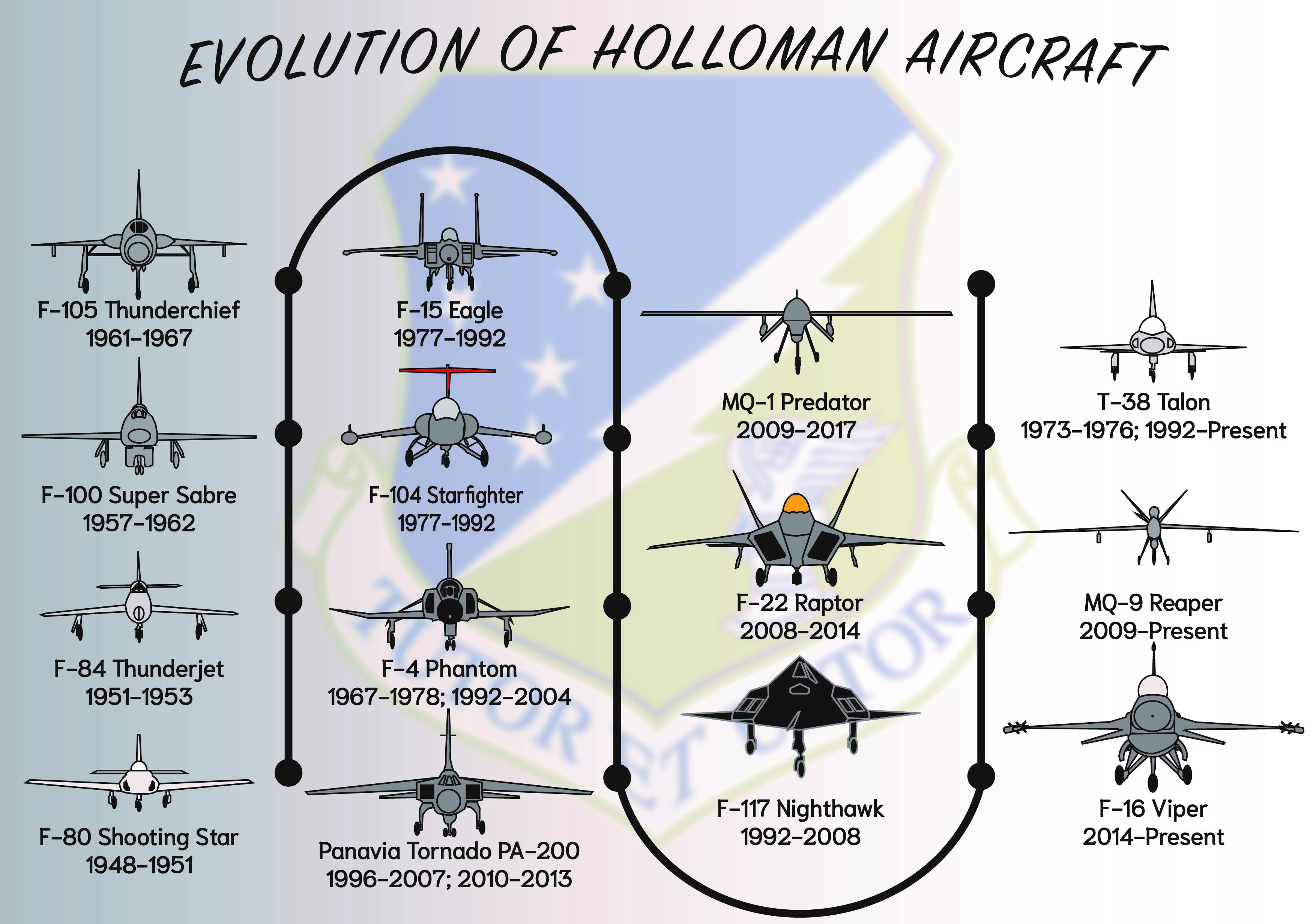 EVOLUTION OF HOLLOMAN AIRCRAFT

F-105 Thunderchief
1961-1967

F-100 Super Sabre
1957-1962

F-84 Thunderjet
1951-1953

F-80 Shooting Star
1948-1951

F-15 Eagle
1977-1992

F-104 Starfighter
1977-1992

F-4 Phantom
1967-1978; 1992-2004

Panavia Tornado PA-200
1996-2007; 2010-2013

MQ-1 Predator
2009-2017

F-22 Raptor
2008-2014

F-117 Nighthawk
1992-2008

T-38 Talon
1973-1976; 1992-Present

MQ-9 Reaper
2009-Present

F-16 Viper
2014-Present